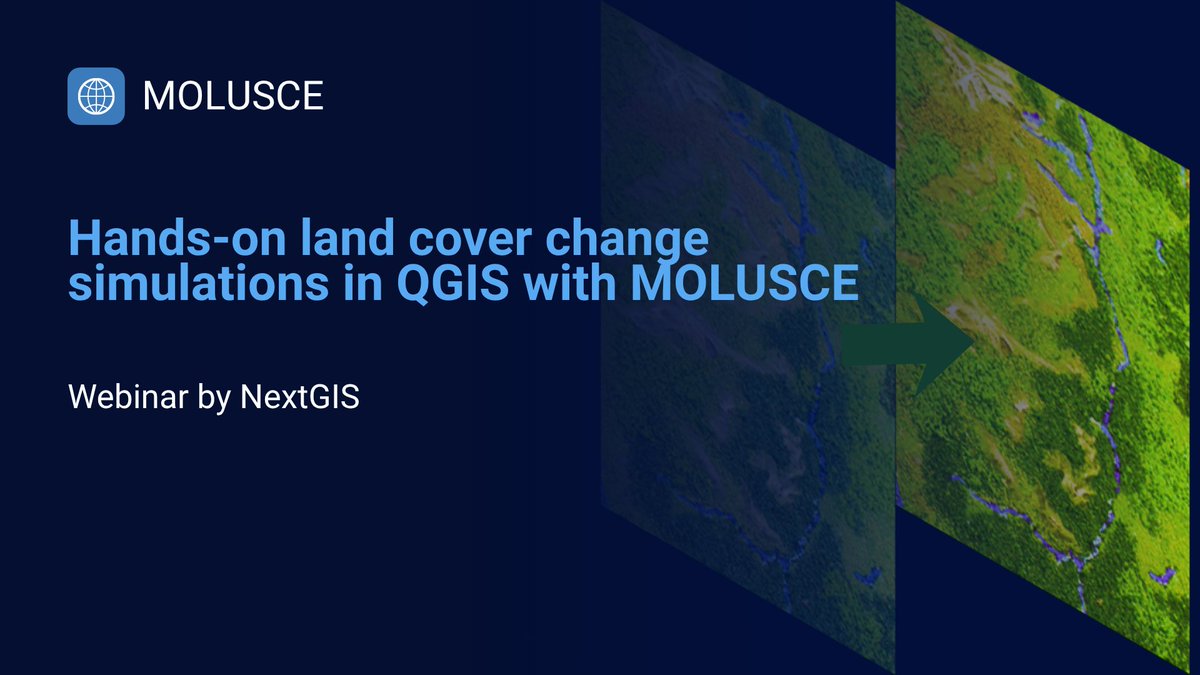 MOLUSCE

Hands-on land cover change simulations in QGIS with MOLUSCE

Webinar by NextGIS